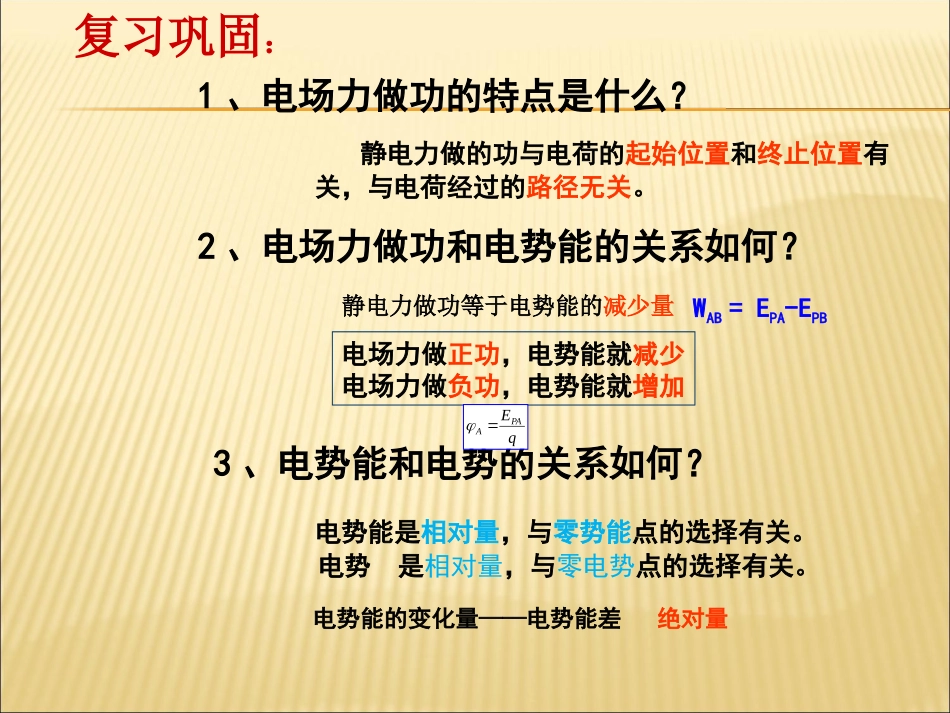 复习巩固：

1、电场力做功的特点是什么？

静电力做的功与电荷的起始位置和终止位置有关，与电荷经过的路径无关。

2、电场力做功和电势能的关系如何？

静电力做功等于电势能的减少量 $W_{AB} = E_{PA} - E_{PB}$

电场力做正功，电势能就减少
电场力做负功，电势能就增加

$\varphi_A = \frac{E_{PA}}{q}$

3、电势能和电势的关系如何？

电势能是相对量，与零势能点的选择有关。
电势 是相对量，与零电势点的选择有关。

电势能的变化量——电势能差 绝对量